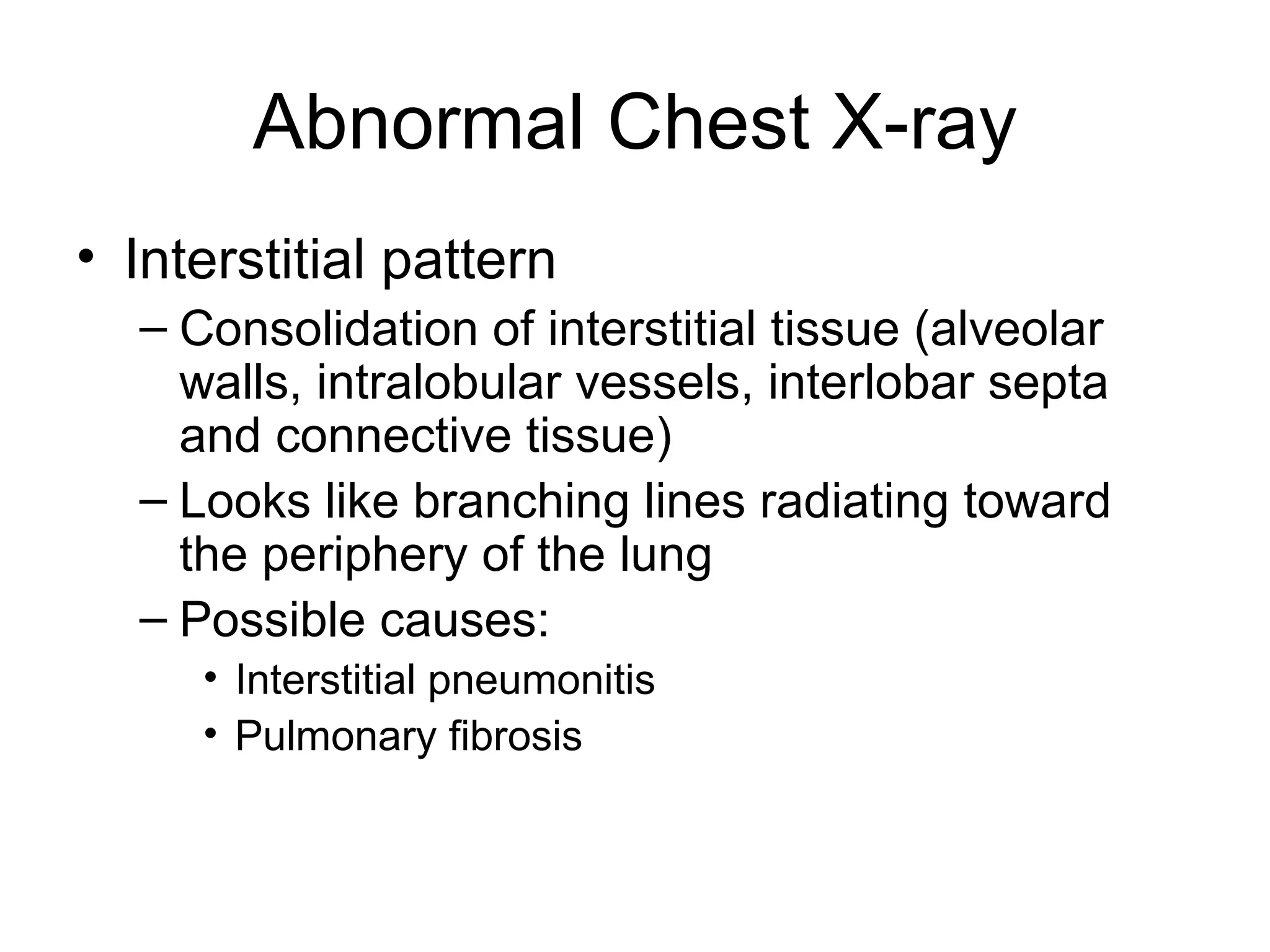 Abnormal Chest X-ray

• Interstitial pattern
– Consolidation of interstitial tissue (alveolar walls, intralobular vessels, interlobar septa and connective tissue)
– Looks like branching lines radiating toward the periphery of the lung
– Possible causes:
• Interstitial pneumonitis
• Pulmonary fibrosis